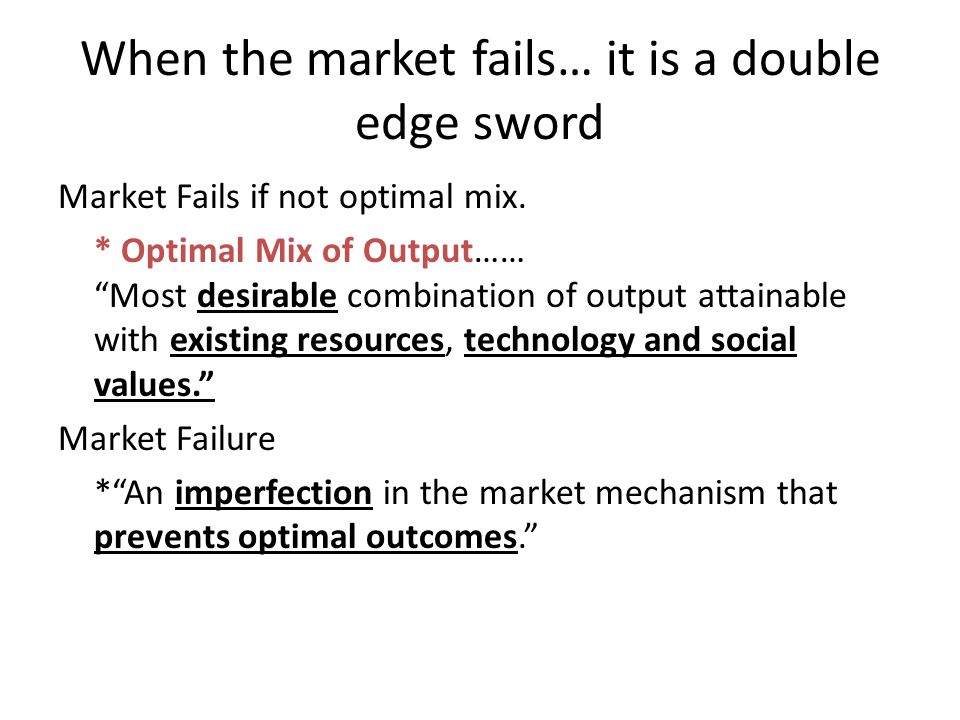 When the market fails… it is a double edge sword

Market Fails if not optimal mix.

* Optimal Mix of Output……
“Most desirable combination of output attainable with existing resources, technology and social values.”

Market Failure

*“An imperfection in the market mechanism that prevents optimal outcomes.”